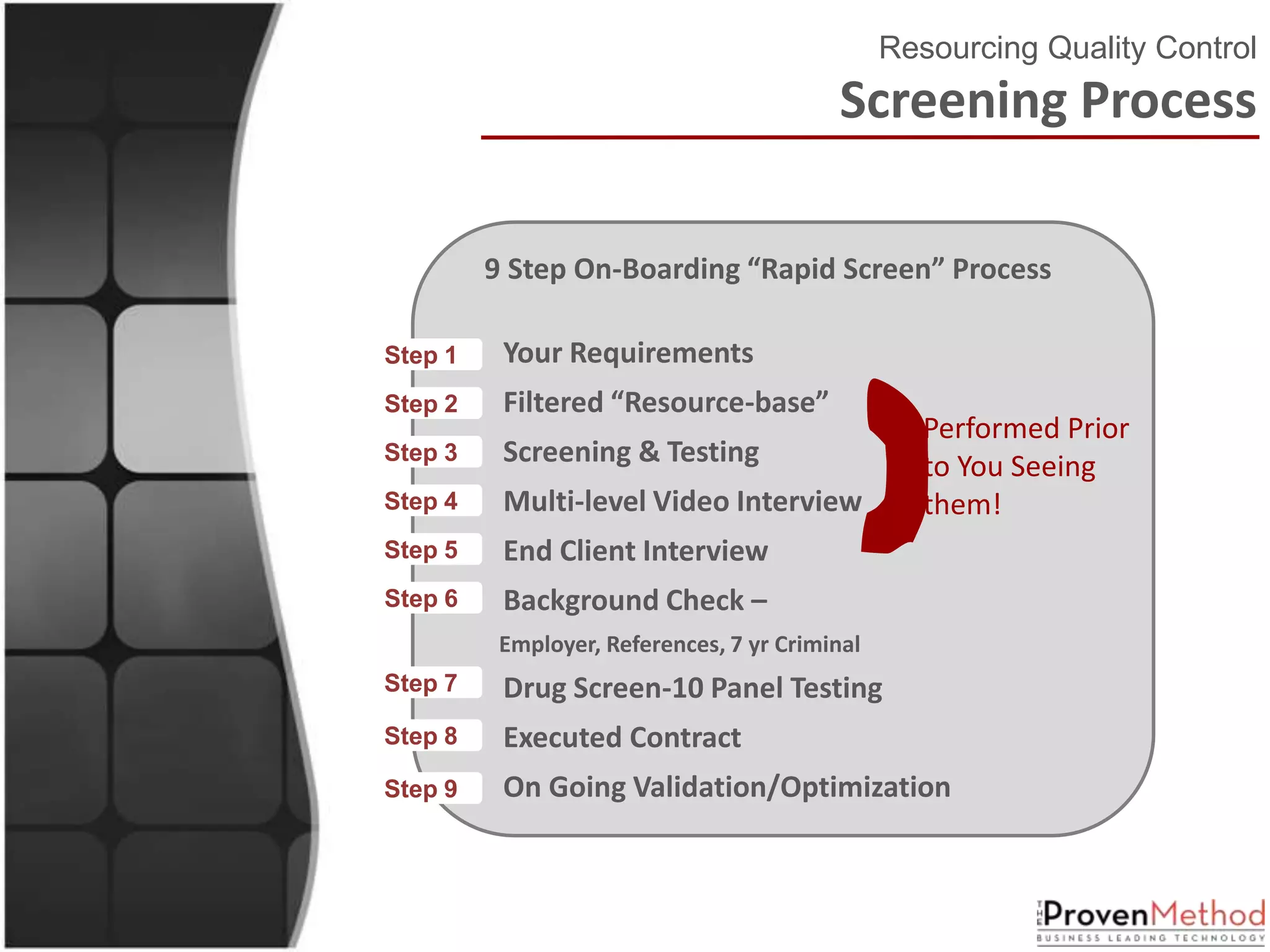 Resourcing Quality Control
Screening Process

9 Step On-Boarding “Rapid Screen” Process

Step 1 Your Requirements
Step 2 Filtered “Resource-base”
Step 3 Screening & Testing
Step 4 Multi-level Video Interview
Step 5 End Client Interview
Step 6 Background Check –
Employer, References, 7 yr Criminal
Step 7 Drug Screen-10 Panel Testing
Step 8 Executed Contract
Step 9 On Going Validation/Optimization

Performed Prior to You Seeing them!

THE ProvenMethod
BUSINESS LEADING TECHNOLOGY